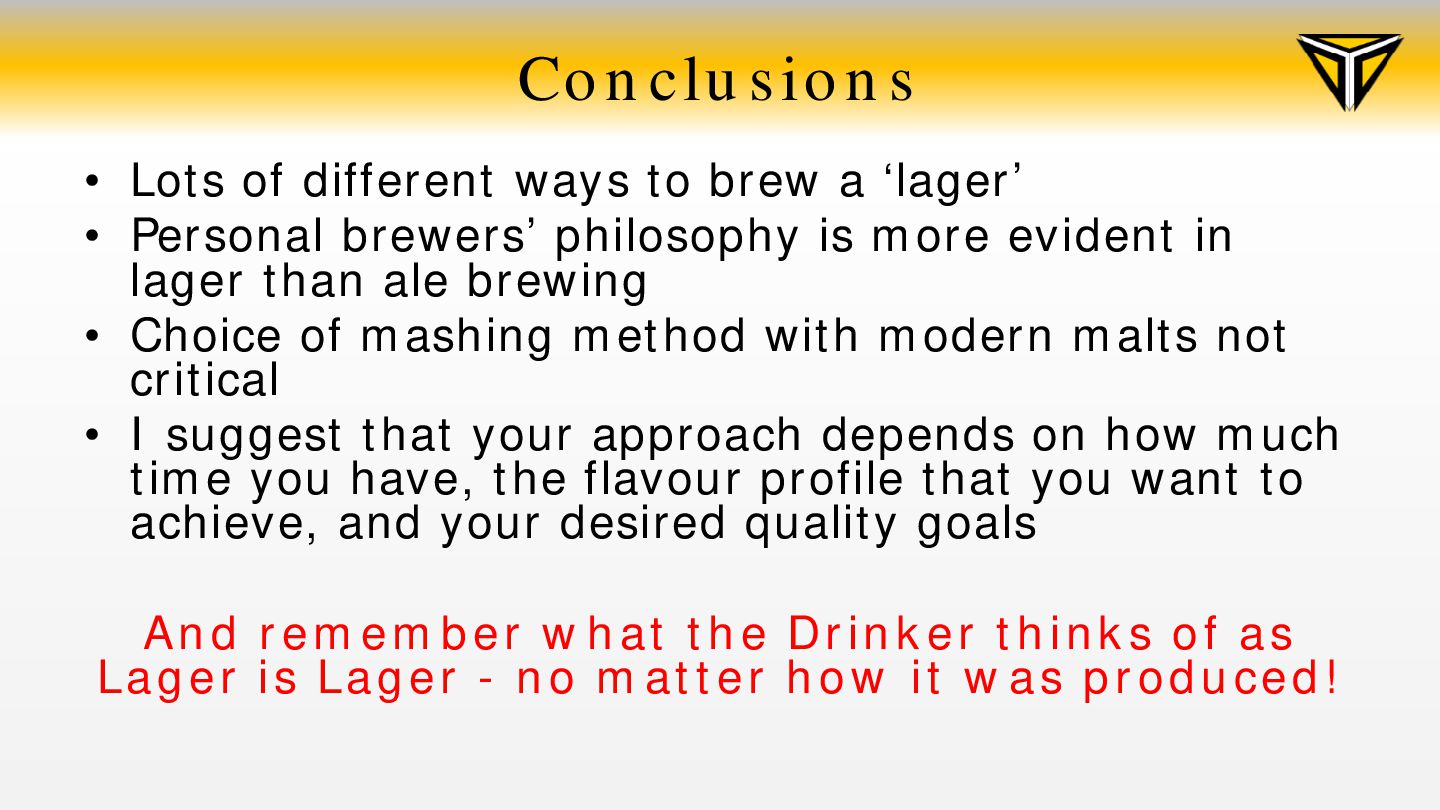 Conclusions

• Lots of different ways to brew a ‘lager’
• Personal brewers’ philosophy is more evident in lager than ale brewing
• Choice of mashing method with modern malts not critical
• I suggest that your approach depends on how much time you have, the flavour profile that you want to achieve, and your desired quality goals

And remember what the Drinker thinks of as Lager is Lager - no matter how it was produced!